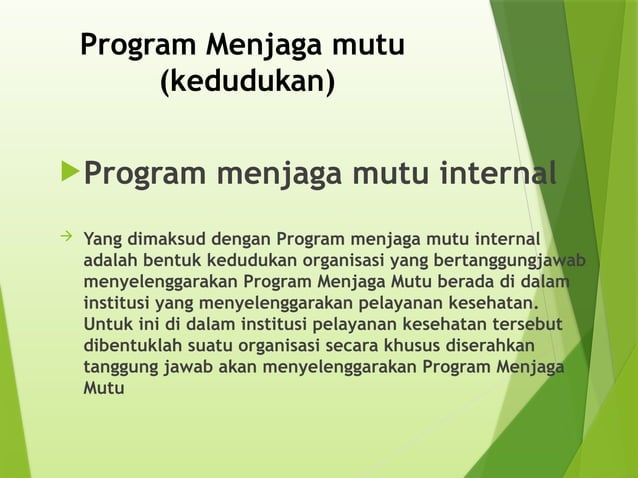 Program Menjaga mutu
(kedudukan)

Program menjaga mutu internal

Yang dimaksud dengan Program menjaga mutu internal adalah bentuk kedudukan organisasi yang bertanggungjawab menyelenggarakan Program Menjaga Mutu berada di dalam institusi yang menyelenggarakan pelayanan kesehatan. Untuk ini di dalam institusi pelayanan kesehatan tersebut dibentuklah suatu organisasi secara khusus diserahkan tanggung jawab akan menyelenggarakan Program Menjaga Mutu